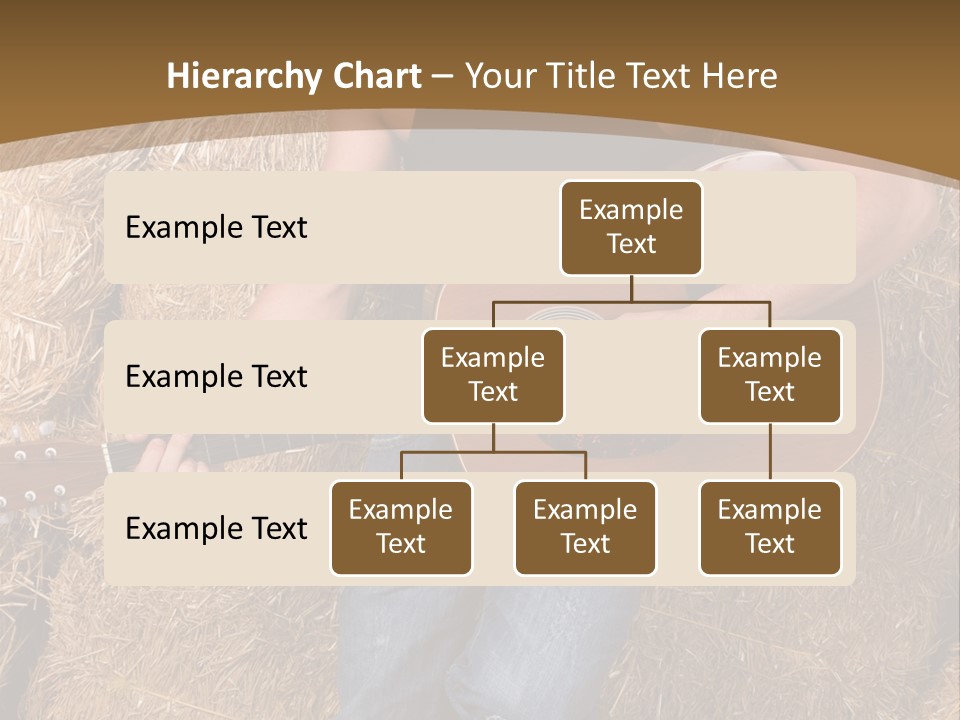 Hierarchy Chart – Your Title Text Here

Example Text

Example Text

Example Text

Example Text

Example Text

Example Text

Example Text

Example Text

Example Text